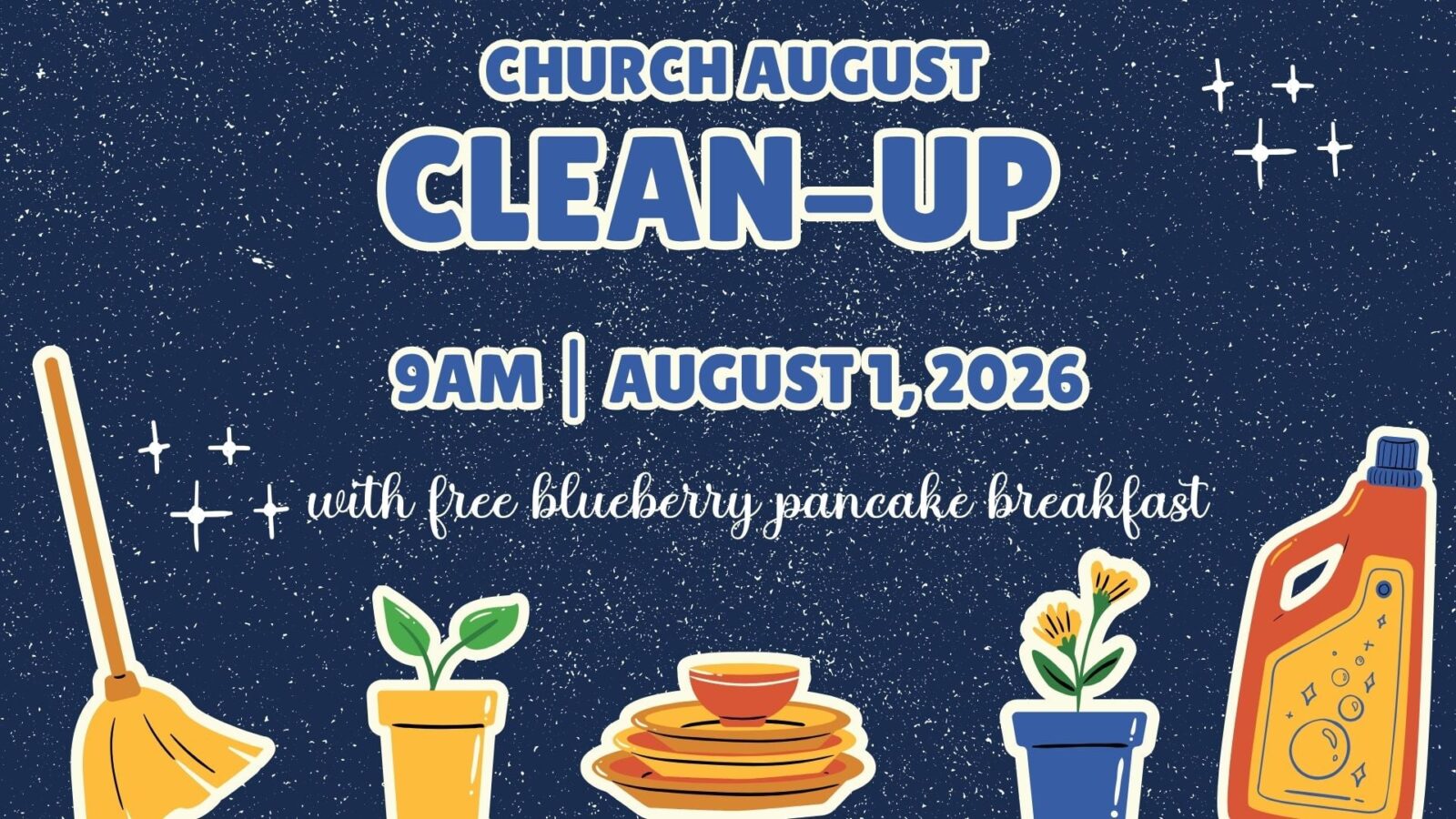 CHURCH AUGUST
CLEAN-UP

9AM | AUGUST 1, 2026

with free blueberry pancake breakfast